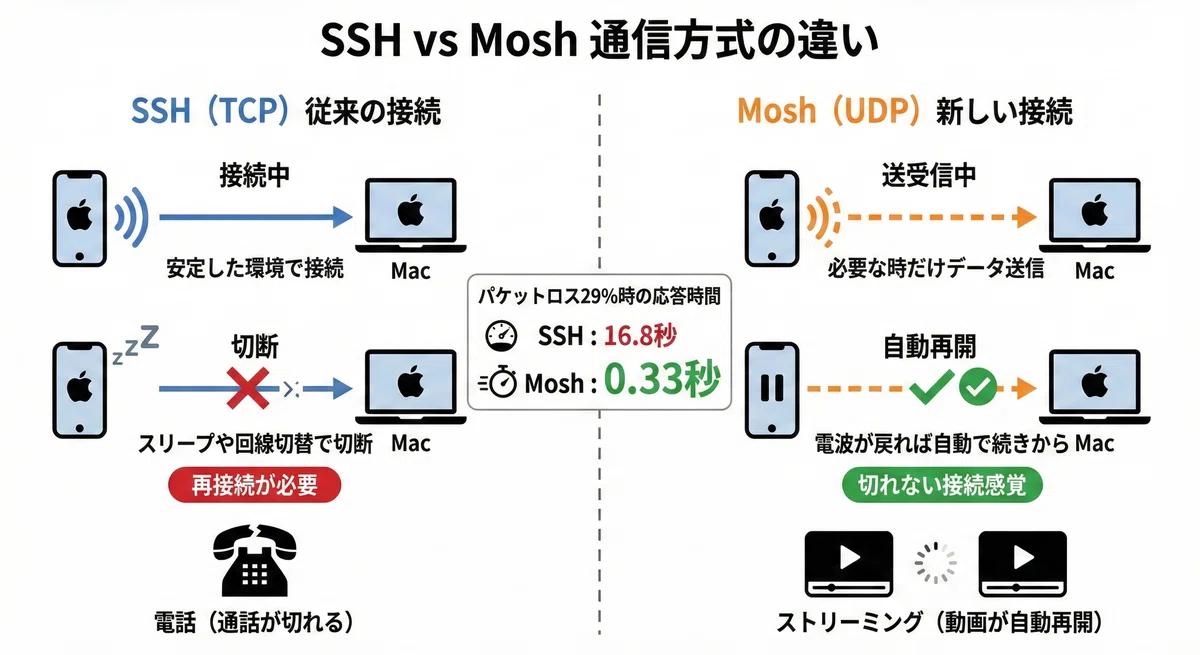 SSH vs Mosh 通信方式の違い

SSH（TCP）従来の接続

接続中

安定した環境で接続

Mac

zzZ

切断

スリープや回線切替で切断

Mac

再接続が必要

電話（通話が切れる）

パケットロス29%時の応答時間

SSH : 16.8秒

Mosh : 0.33秒

Mosh（UDP）新しい接続

送受信中

必要な時だけデータ送信

Mac

自動再開

電波が戻れば自動で続きから Mac

切れない接続感覚

ストリーミング（動画が自動再開）